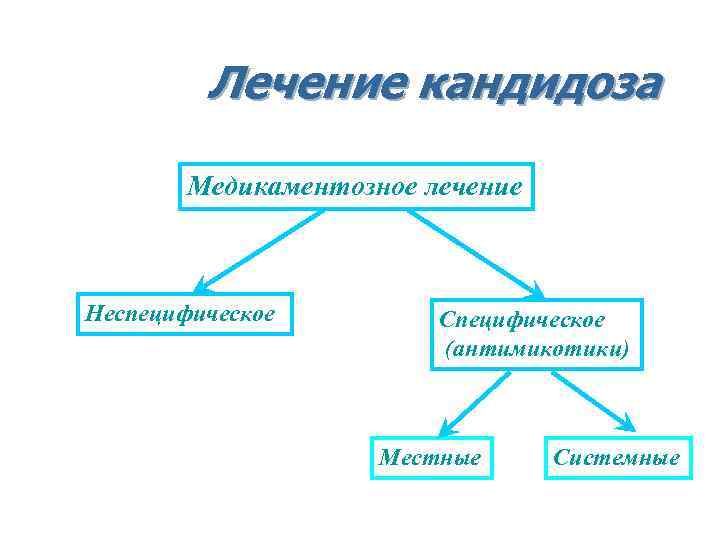 Лечение кандидоза

Медикаментозное лечение

Неспецифическое

Специфическое (антимикотики)

Местные

Системные